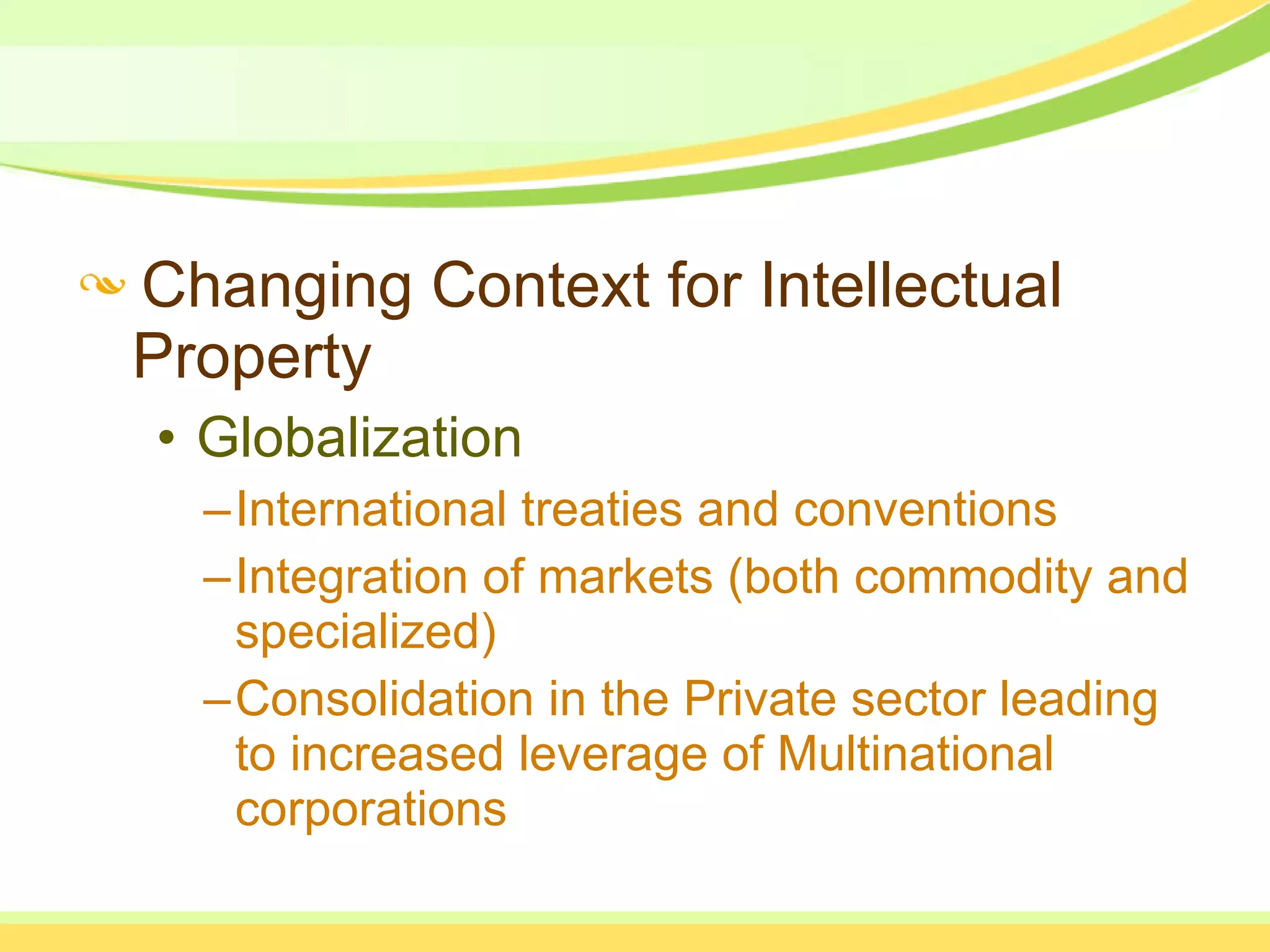 Changing Context for Intellectual Property

• Globalization

– International treaties and conventions

– Integration of markets (both commodity and specialized)

– Consolidation in the Private sector leading to increased leverage of Multinational corporations